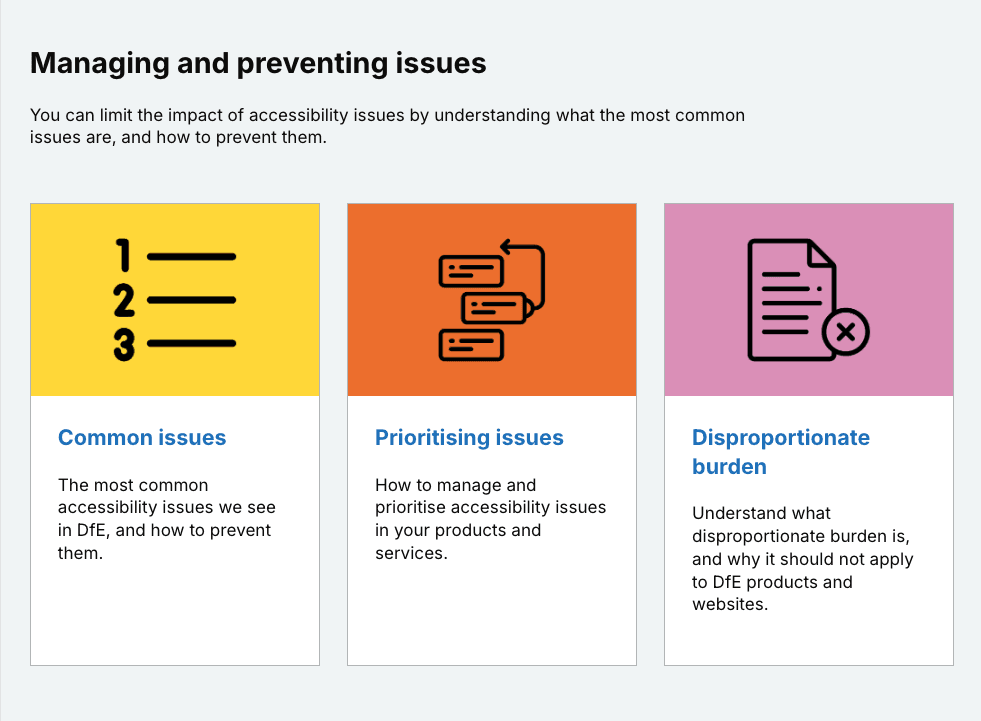 Managing and preventing issues

You can limit the impact of accessibility issues by understanding what the most common issues are, and how to prevent them.

1
2
3

Common issues

The most common accessibility issues we see in DfE, and how to prevent them.

Prioritising issues

How to manage and prioritise accessibility issues in your products and services.

Disproportionate burden

Understand what disproportionate burden is, and why it should not apply to DfE products and websites.